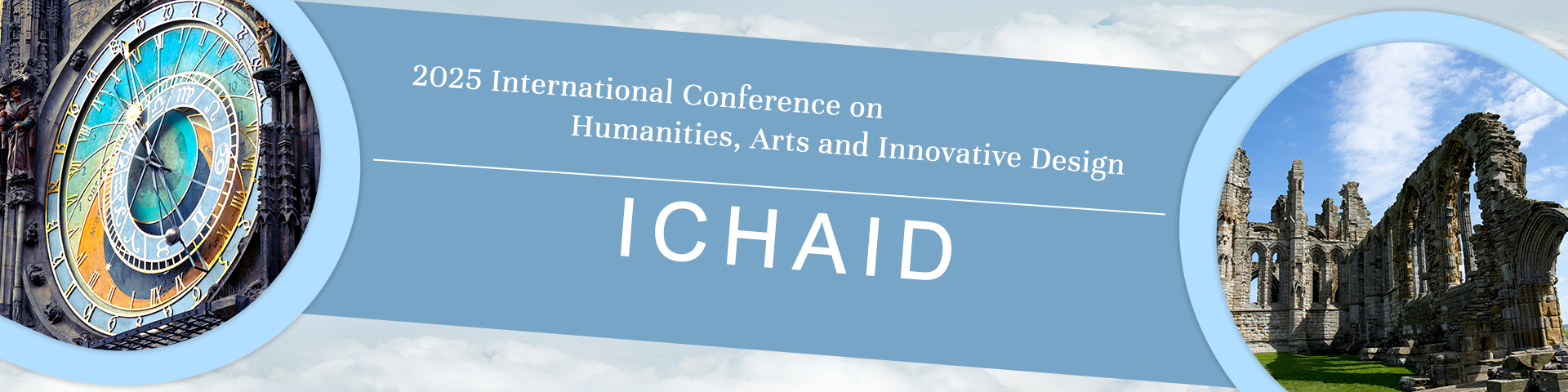 2025 International Conference on Humanities, Arts and Innovative Design

ICHAID